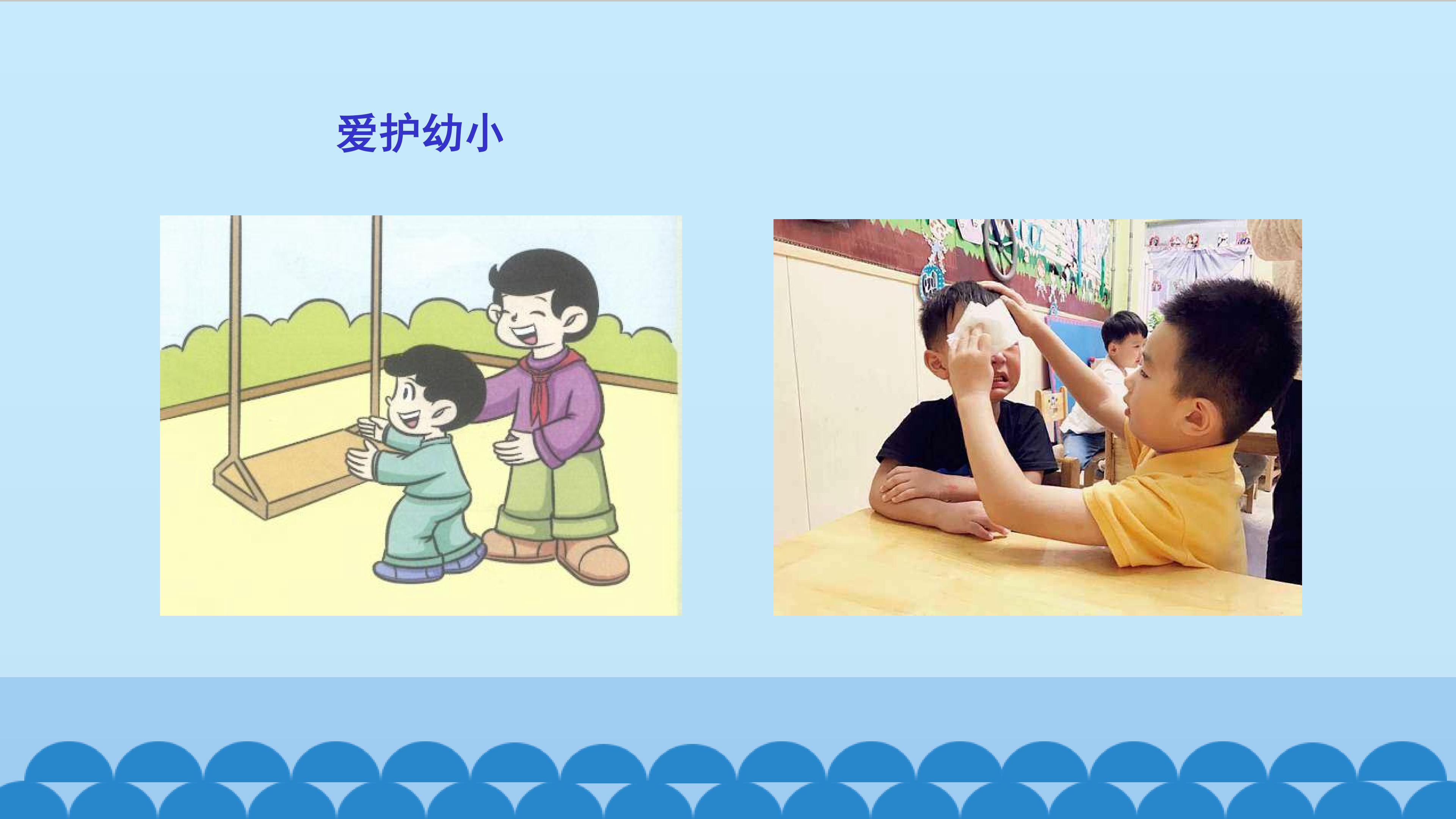 爱护幼小